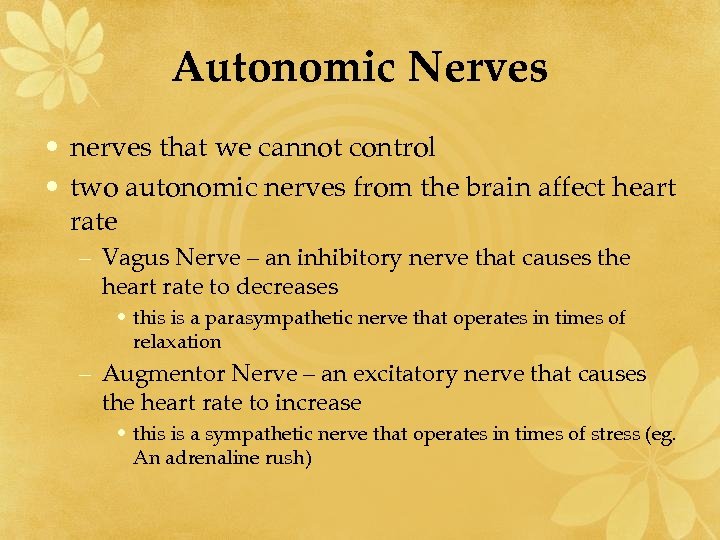 Autonomic Nerves

• nerves that we cannot control
• two autonomic nerves from the brain affect heart rate
 – Vagus Nerve – an inhibitory nerve that causes the heart rate to decreases
  • this is a parasympathetic nerve that operates in times of relaxation
 – Augmentor Nerve – an excitatory nerve that causes the heart rate to increase
  • this is a sympathetic nerve that operates in times of stress (eg. An adrenaline rush)